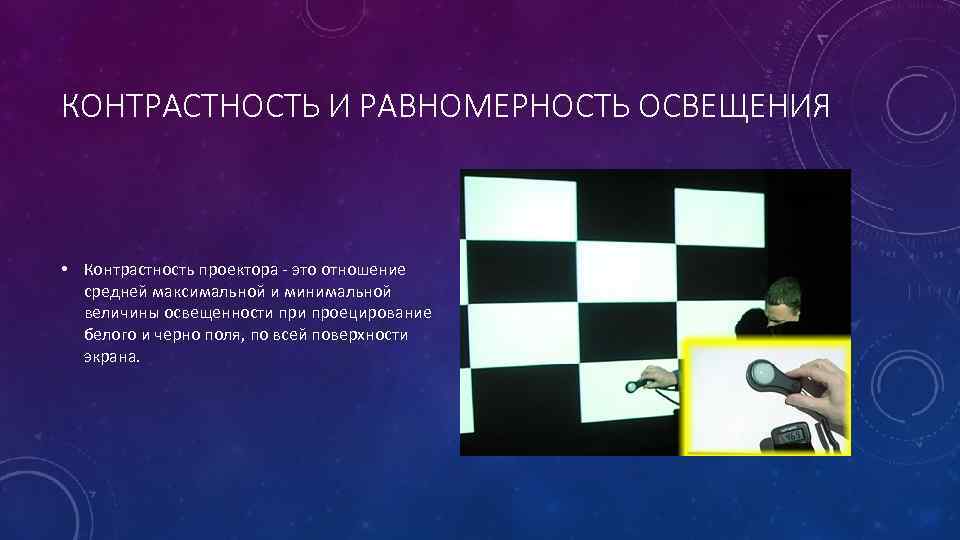 КОНТРАСТНОСТЬ И РАВНОМЕРНОСТЬ ОСВЕЩЕНИЯ

• Контрастность проектора - это отношение средней максимальной и минимальной величины освещенности при проецирование белого и черно поля, по всей поверхности экрана.